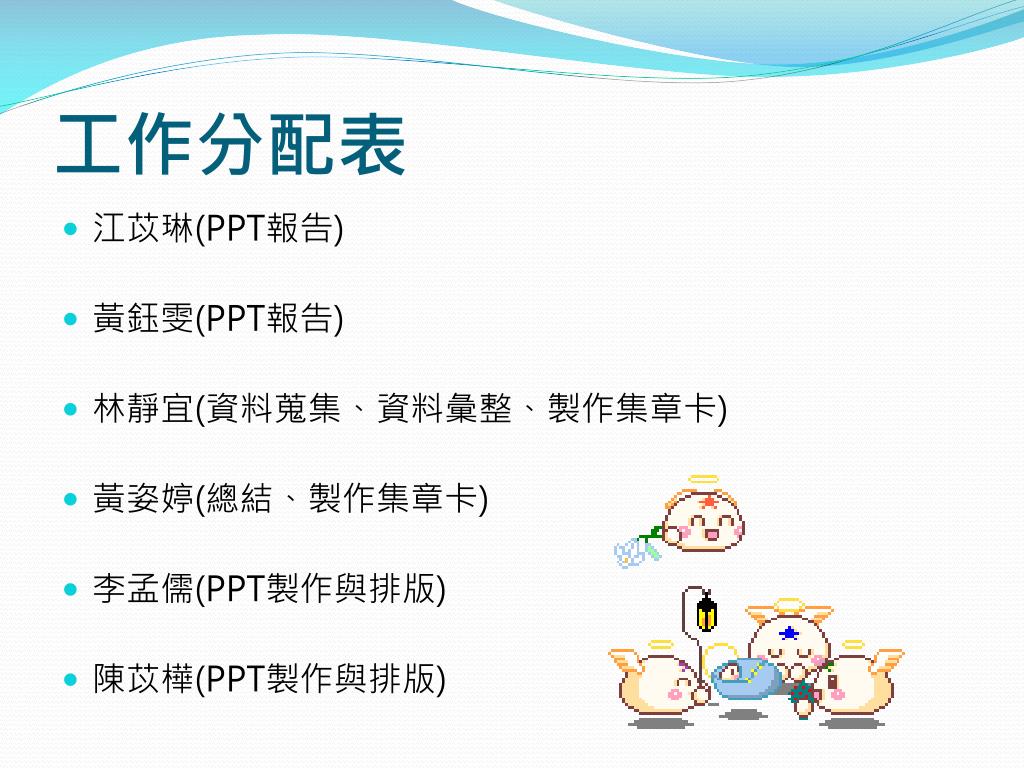 工作分配表

江苡琳(PPT報告)

黃鈺雯(PPT報告)

林靜宜(資料蒐集、資料彙整、製作集章卡)

黃姿婷(總結、製作集章卡)

李孟儒(PPT製作與排版)

陳苡樺(PPT製作與排版)